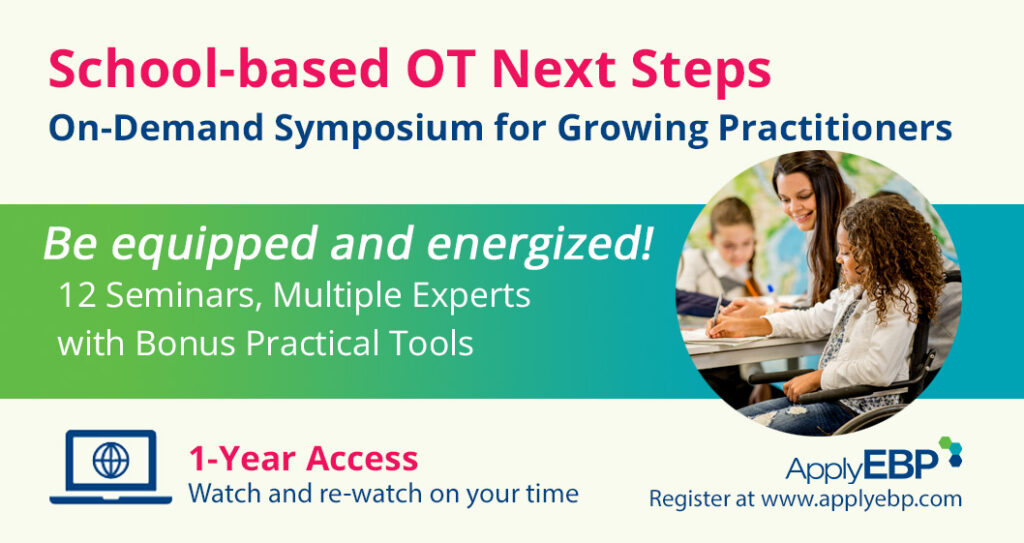 School-based OT Next Steps
On-Demand Symposium for Growing Practitioners

Be equipped and energized!
12 Seminars, Multiple Experts with Bonus Practical Tools

1-Year Access
Watch and re-watch on your time

ApplyEBP
Register at www.applyebp.com